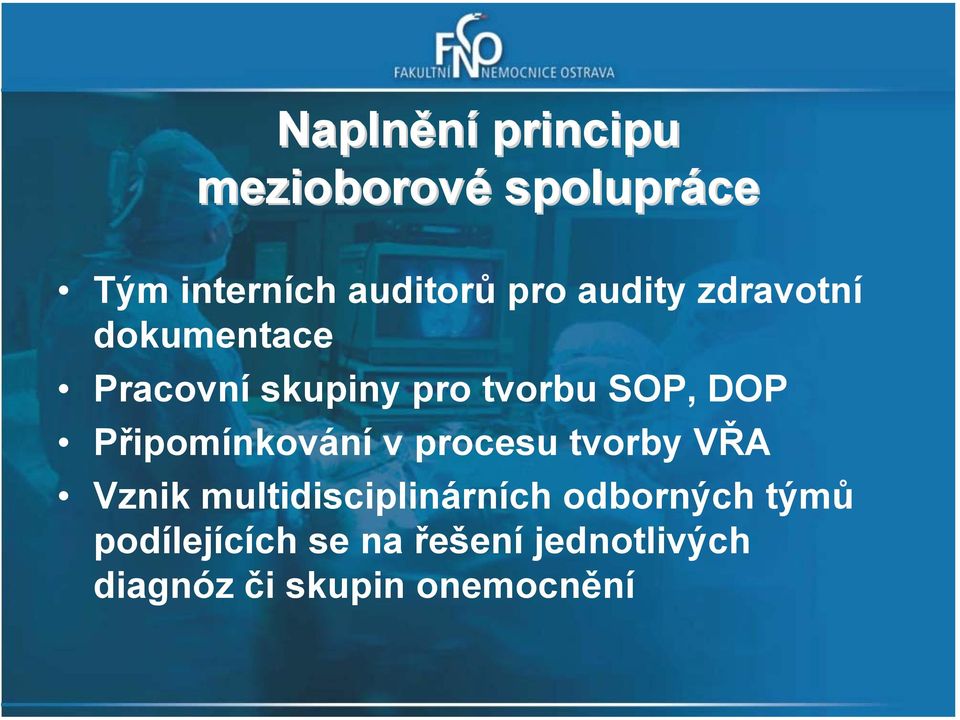 FNO
FAKULTNÍ NEMOCNICE OSTRAVA

Naplnění principu mezioborové spolupráce

• Tým interních auditorů pro audity zdravotní dokumentace
• Pracovní skupiny pro tvorbu SOP, DOP
• Připomínkování v procesu tvorby VŘA
• Vznik multidisciplinárních odborných týmů podílejících se na řešení jednotlivých diagnóz či skupin onemocnění